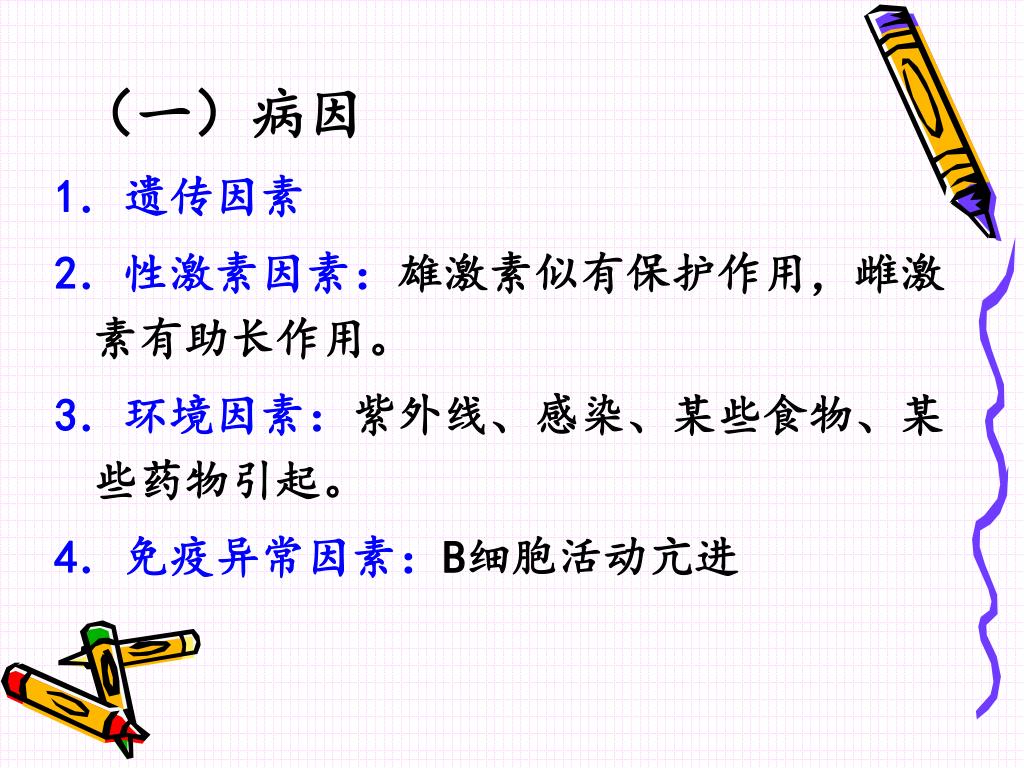 （一）病因

1. 遗传因素

2. 性激素因素：雄激素似有保护作用，雌激素有助长作用。

3. 环境因素：紫外线、感染、某些食物、某些药物引起。

4. 免疫异常因素：B细胞活动亢进